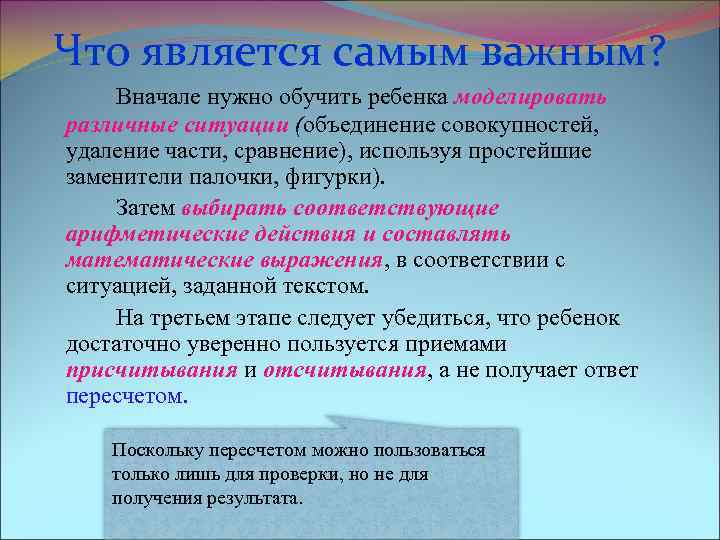 Что является самым важным?

Вначале нужно обучить ребенка моделировать различные ситуации (объединение совокупностей, удаление части, сравнение), используя простейшие заменители палочки, фигурки).

Затем выбирать соответствующие арифметические действия и составлять математические выражения, в соответствии с ситуацией, заданной текстом.

На третьем этапе следует убедиться, что ребенок достаточно уверенно пользуется приемами присчитывания и отсчитывания, а не получает ответ пересчетом.

Поскольку пересчетом можно пользоваться только лишь для проверки, но не для получения результата.